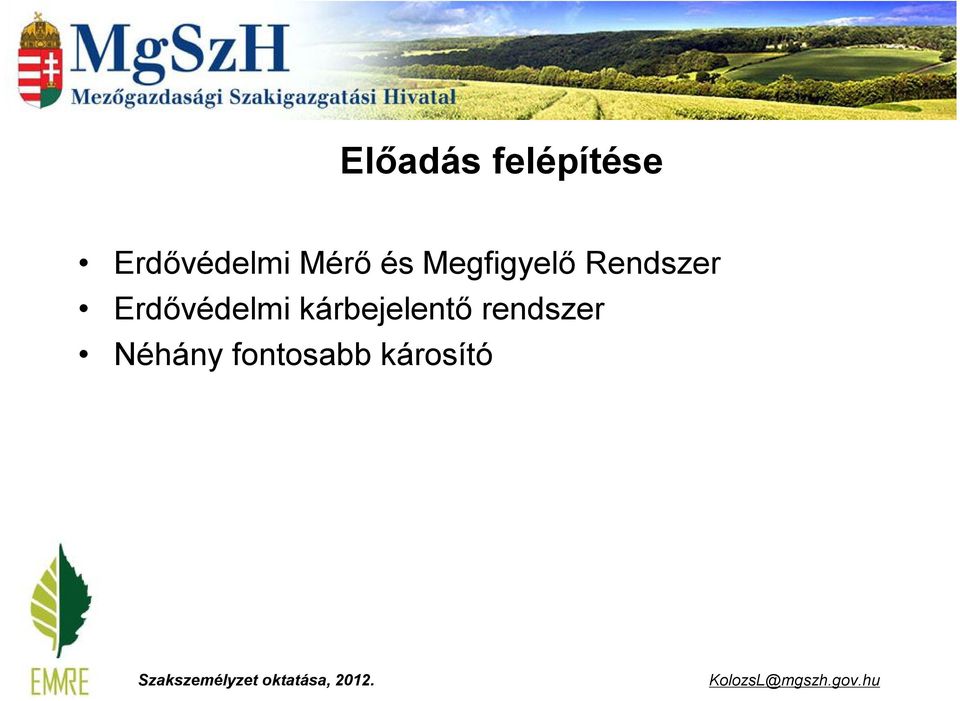 MgSzH
Mezőgazdasági Szakigazgatási Hivatal

Előadás felépítése

• Erdővédelmi Mérő és Megfigyelő Rendszer
• Erdővédelmi kárbejelentő rendszer
• Néhány fontosabb károsító

EMMRE

Szakszemélyzet oktatása, 2012.

KolozsL@mgszh.gov.hu